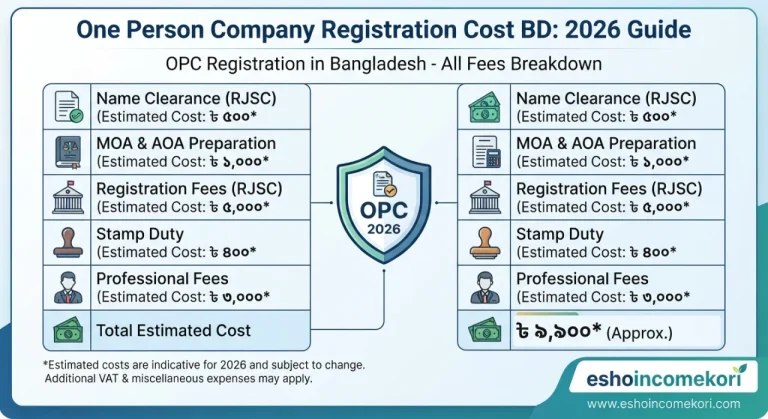 One Person Company Registration Cost BD: 2026 Guide

OPC Registration in Bangladesh - All Fees Breakdown

Name Clearance (RJSC)
(Estimated Cost: ৳ ৫০০*

MOA & AOA Preparation
(Estimated Cost: ৳ ১,০০০*

Registration Fees (RJSC)
(Estimated Cost: ৳ ৫,০০০*

Stamp Duty
(Estimated Cost: ৳ ৪০০*

Professional Fees
(Estimated Cost: ৳ ৩,০০০*

Total Estimated Cost

OPC
2026

Name Clearance (RJSC)
(Estimated Cost: ৳ ৫০০*

MOA & AOA Preparation
(Estimated Cost: ৳ ১,০০০*

Registration Fees (RJSC)
(Estimated Cost: ৳ ৫,০০০*

Stamp Duty
(Estimated Cost: ৳ ৪০০*

Professional Fees
(Estimated Cost: ৳ ৩,০০০*

৳ ৯,৯০০* (Approx.)

*Estimated costs are indicative for 2026 and subject to change. Additional VAT & miscellaneous expenses may apply.

eshoincomekori
www.eshoincomekori.com